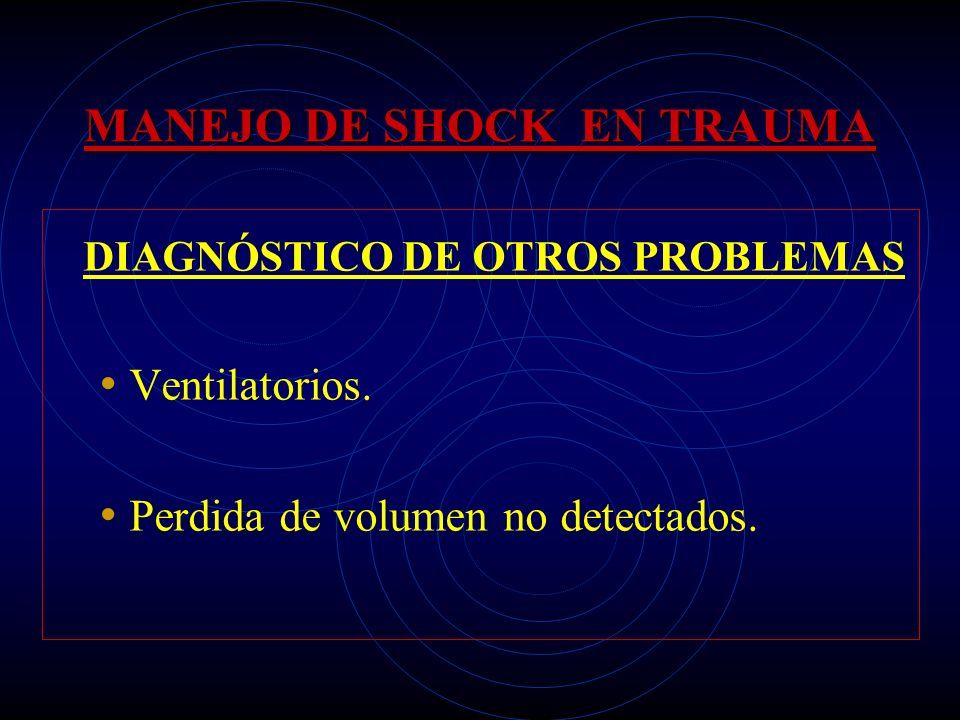 MANEJO DE SHOCK EN TRAUMA

DIAGNÓSTICO DE OTROS PROBLEMAS

• Ventilatorios.

• Perdida de volumen no detectados.